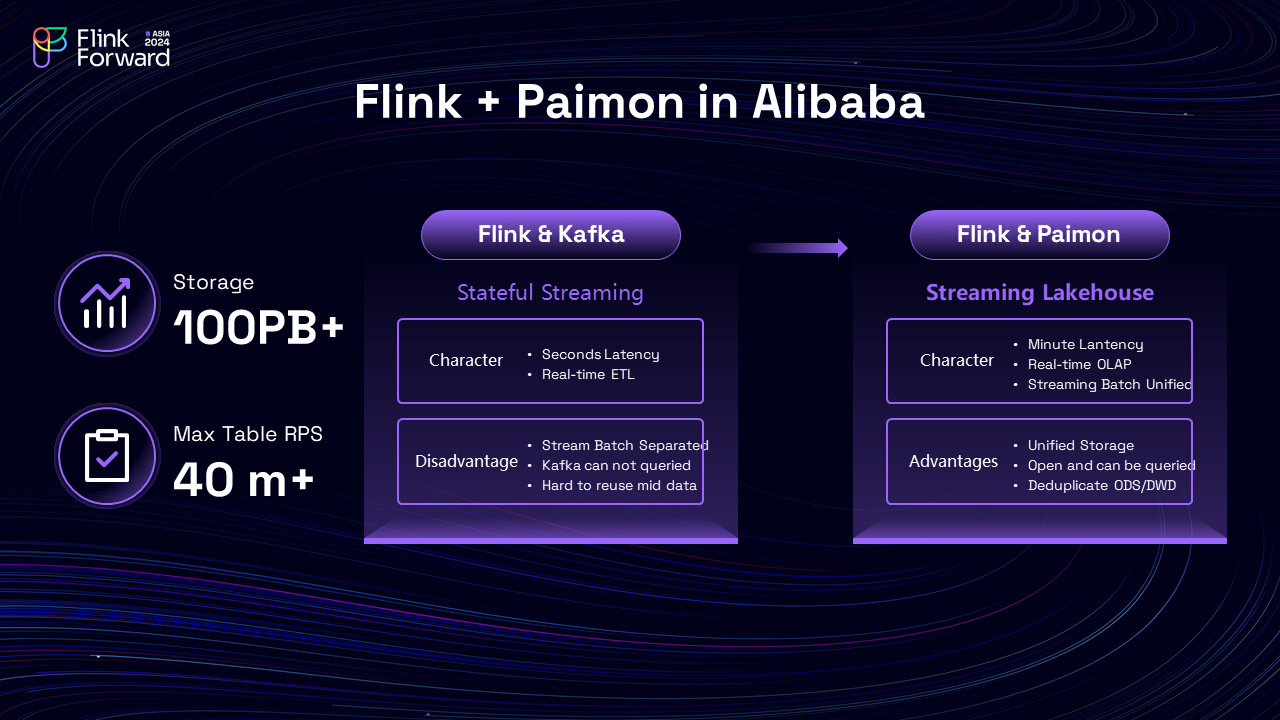 Flink Forward ASIA 2024

Flink + Paimon in Alibaba

Storage
100PB+

Max Table RPS
40 m+

Flink & Kafka

Stateful Streaming

Character
• Seconds Latency
• Real-time ETL

Disadvantage
• Stream Batch Separated
• Kafka can not queried
• Hard to reuse mid data

Flink & Paimon

Streaming Lakehouse

Character
• Minute Lantency
• Real-time OLAP
• Streaming Batch Unified

Advantages
• Unified Storage
• Open and can be queried
• Deduplicate ODS/DWD